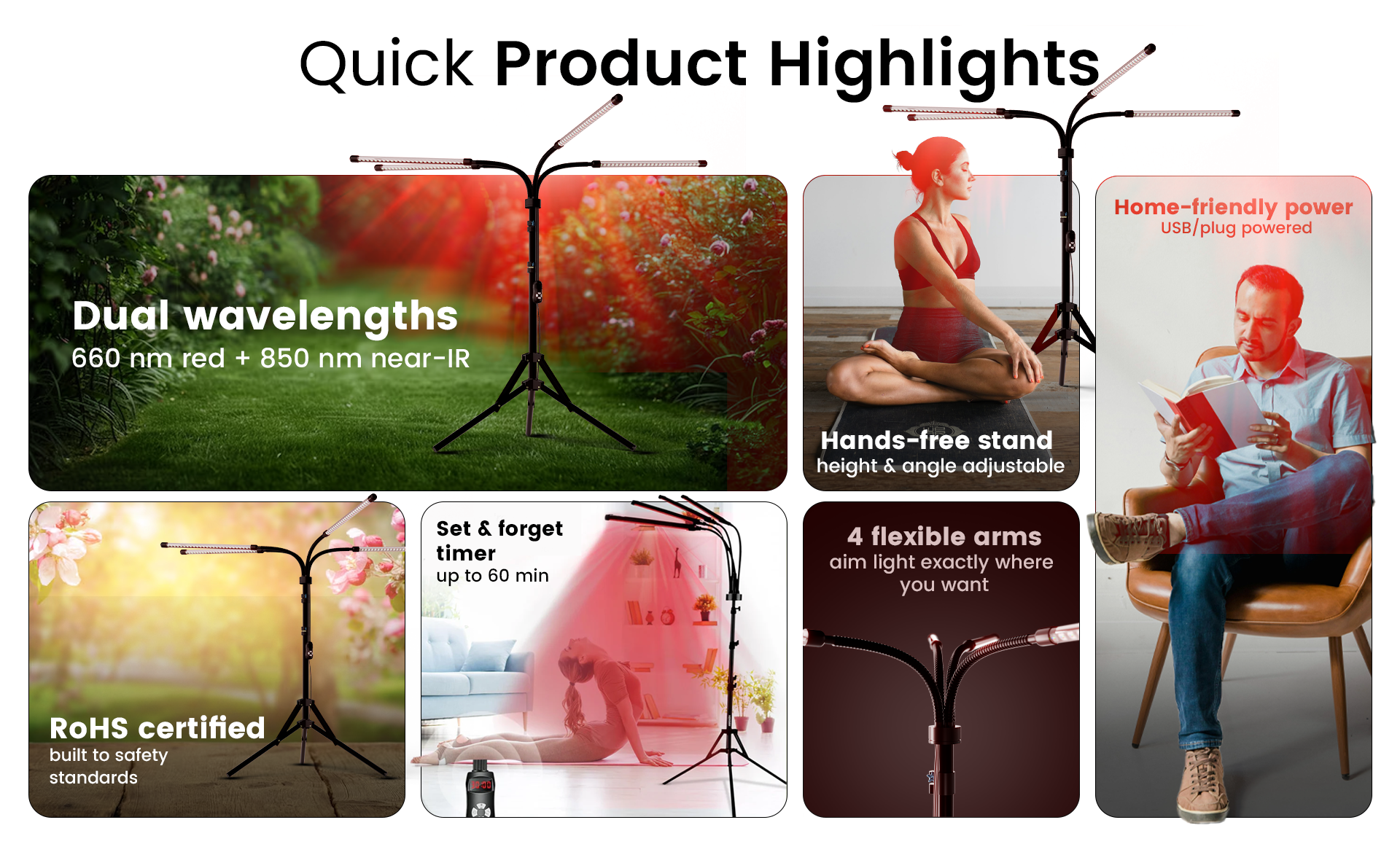 Quick Product Highlights

Dual wavelengths
660 nm red + 850 nm near-IR

Hands-free stand
height & angle adjustable

Home-friendly power
USB/plug powered

RoHS certified
built to safety standards

Set & forget timer
up to 60 min

4 flexible arms
aim light exactly where you want